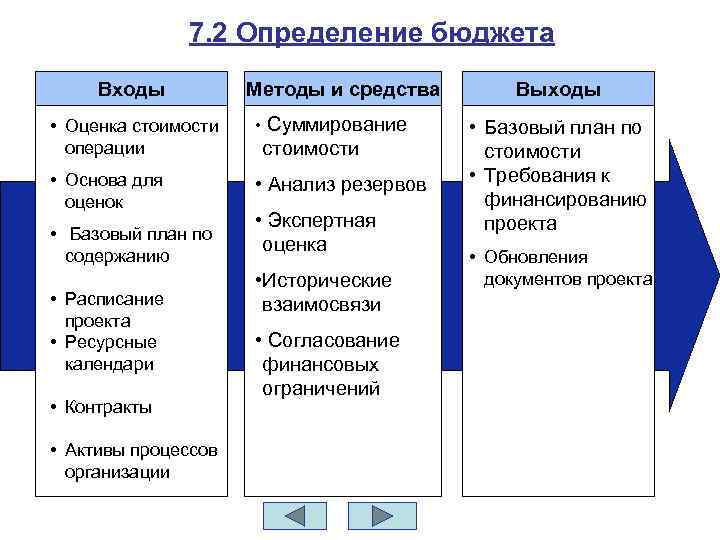 7.2 Определение бюджета

Входы

• Оценка стоимости операции

• Основа для оценок

• Базовый план по содержанию

• Расписание проекта

• Ресурсные календари

• Контракты

• Активы процессов организации

Методы и средства

• Суммирование стоимости

• Анализ резервов

• Экспертная оценка

•Исторические взаимосвязи

• Согласование финансовых ограничений

Выходы

• Базовый план по стоимости

• Требования к финансированию проекта

• Обновления документов проекта